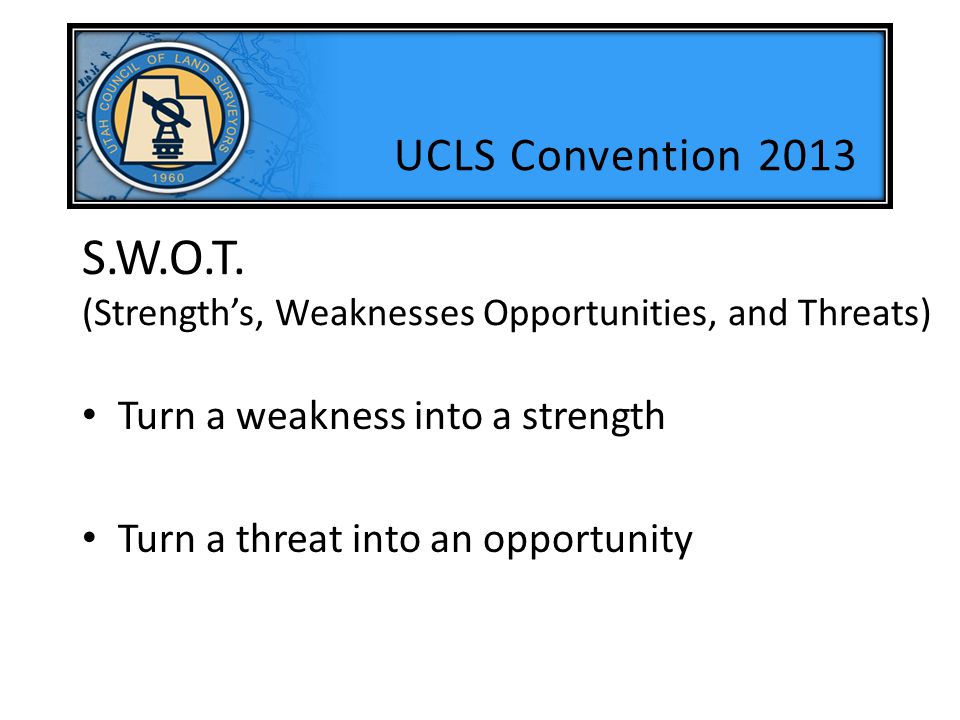 UTAH COUNCIL OF LAND SURVEYORS
1960

UCLS Convention 2013

S.W.O.T.
(Strength’s, Weaknesses Opportunities, and Threats)

• Turn a weakness into a strength

• Turn a threat into an opportunity